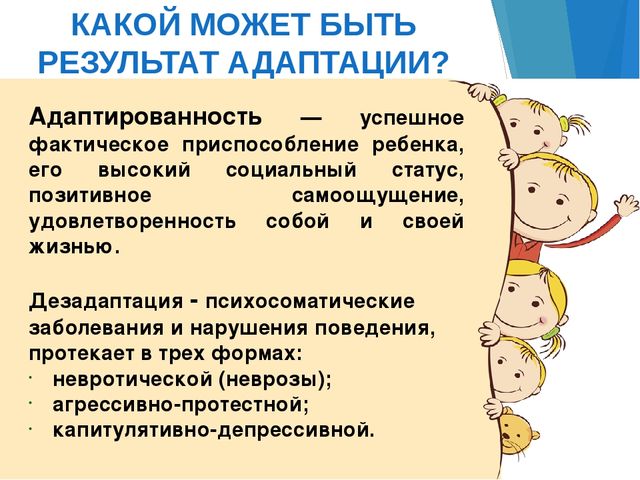 КАКОЙ МОЖЕТ БЫТЬ РЕЗУЛЬТАТ АДАПТАЦИИ?

Адаптированность — успешное фактическое приспособление ребенка, его высокий социальный статус, позитивное самоощущение, удовлетворенность собой и своей жизнью.

Дезадаптация - психосоматические заболевания и нарушения поведения, протекает в трех формах:
· невротической (неврозы);
· агрессивно-протестной;
· капитулятивно-депрессивной.